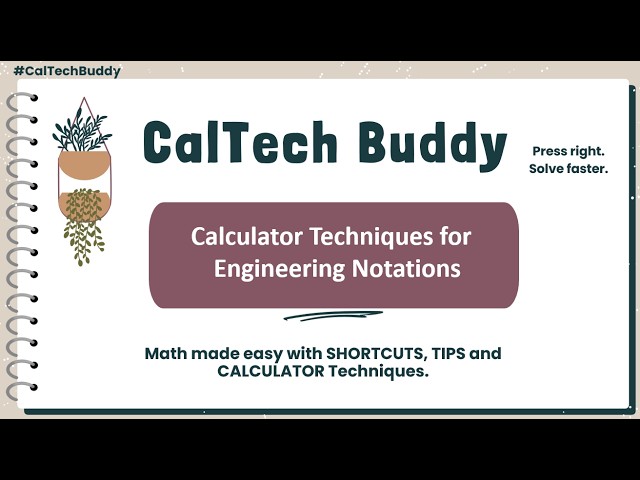 #CalTechBuddy

CalTech Buddy

Press right.
Solve faster.

Calculator Techniques for Engineering Notations

Math made easy with SHORTCUTS, TIPS and CALCULATOR Techniques.